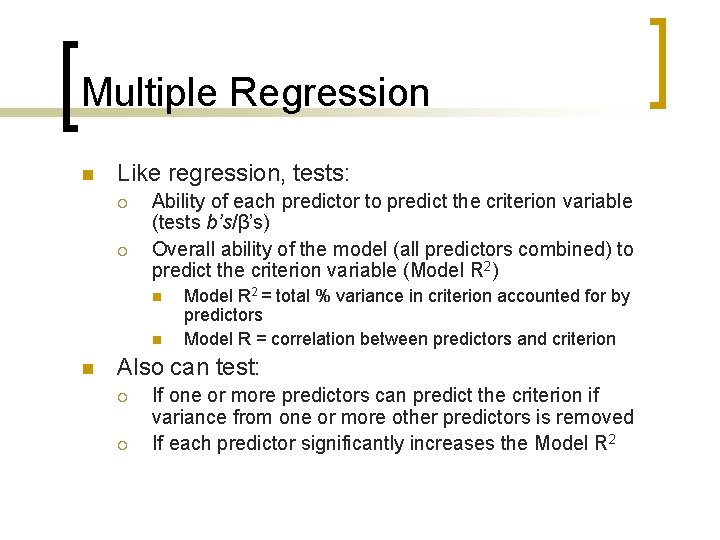 Multiple Regression

Like regression, tests:

Ability of each predictor to predict the criterion variable (tests b's/β's)

Overall ability of the model (all predictors combined) to predict the criterion variable (Model $R^2$)

Model $R^2$ = total % variance in criterion accounted for by predictors

Model R = correlation between predictors and criterion

Also can test:

If one or more predictors can predict the criterion if variance from one or more other predictors is removed

If each predictor significantly increases the Model $R^2$